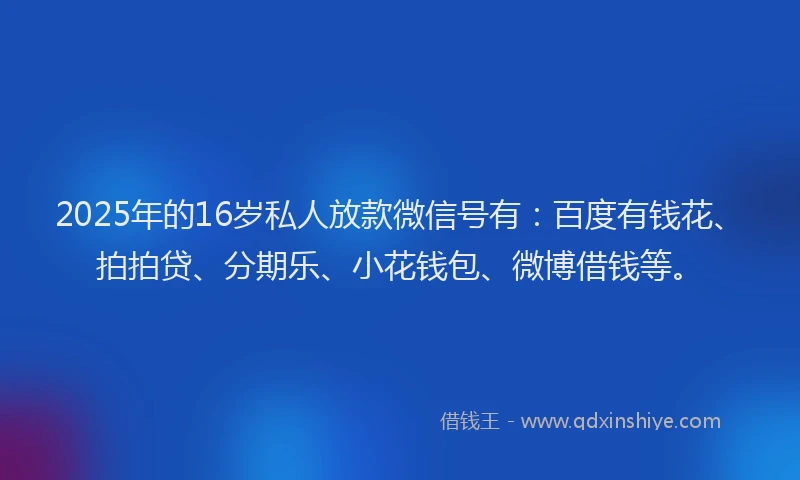 2025年的16岁私人放款微信号有：百度有钱花、拍拍贷、分期乐、小花钱包、微博借钱等。

借钱王 - www.qdxinshiye.com